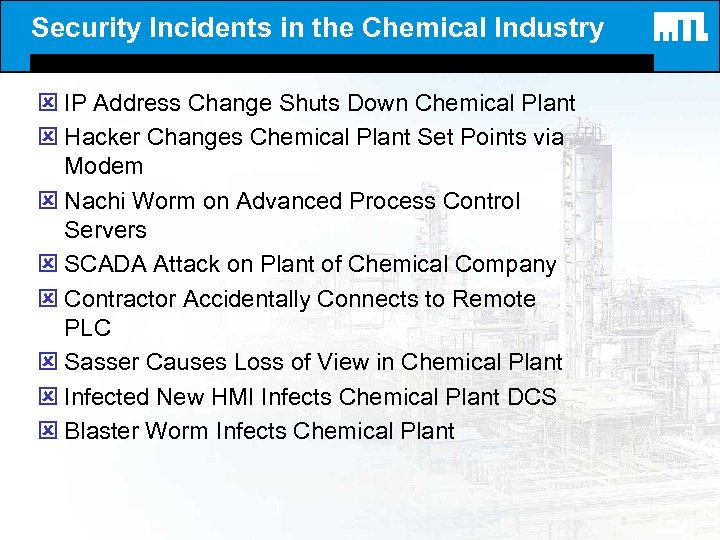 Security Incidents in the Chemical Industry

MTL

IP Address Change Shuts Down Chemical Plant

Hacker Changes Chemical Plant Set Points via Modem

Nachi Worm on Advanced Process Control Servers

SCADA Attack on Plant of Chemical Company

Contractor Accidentally Connects to Remote PLC

Sasser Causes Loss of View in Chemical Plant

Infected New HMI Infects Chemical Plant DCS

Blaster Worm Infects Chemical Plant